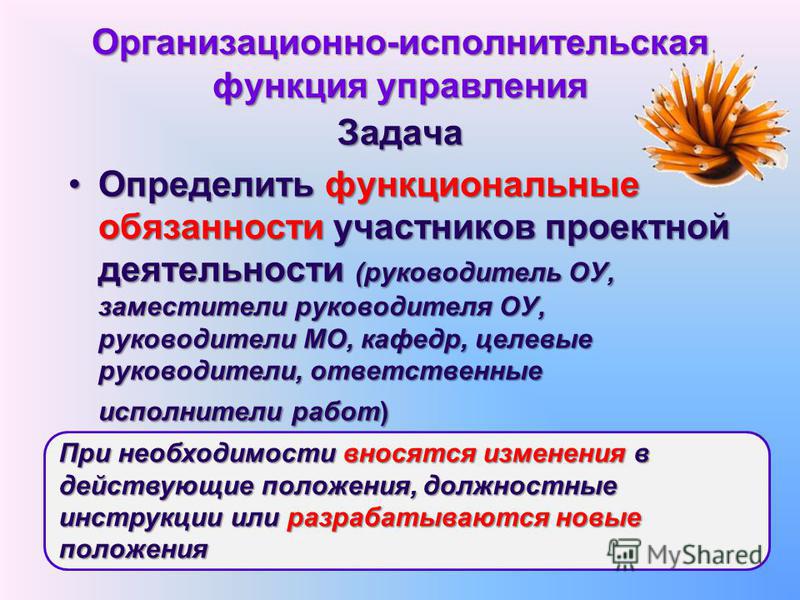 Организационно-исполнительская функция управления

Задача

• Определить функциональные обязанности участников проектной деятельности (руководитель ОУ, заместители руководителя ОУ, руководители МО, кафедр, целевые руководители, ответственные исполнители работ)

При необходимости вносятся изменения в действующие положения, должностные инструкции или разрабатываются новые положения

MyShared